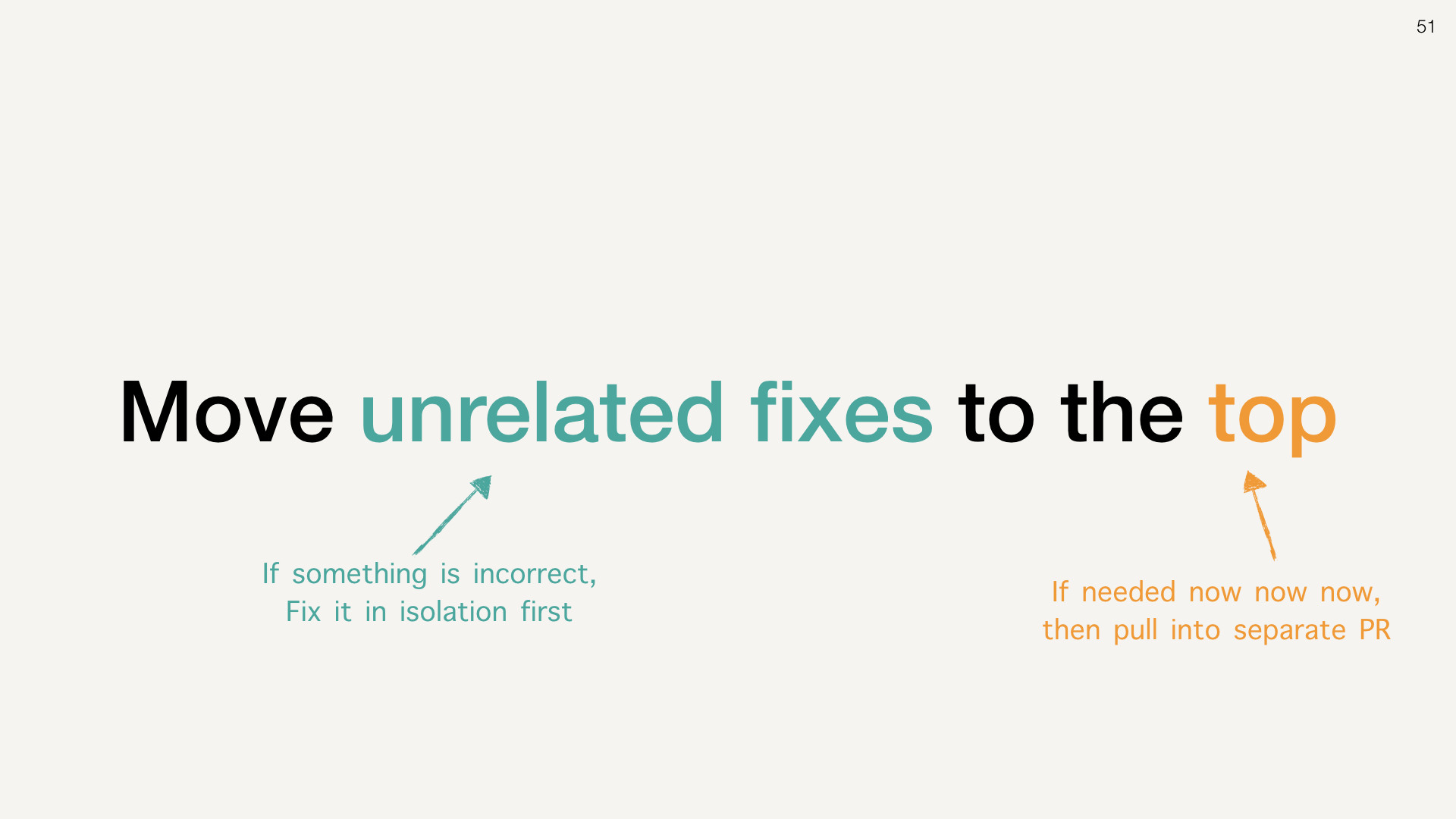 51

Move unrelated fixes to the top

If something is incorrect,
Fix it in isolation first

If needed now now now,
then pull into separate PR